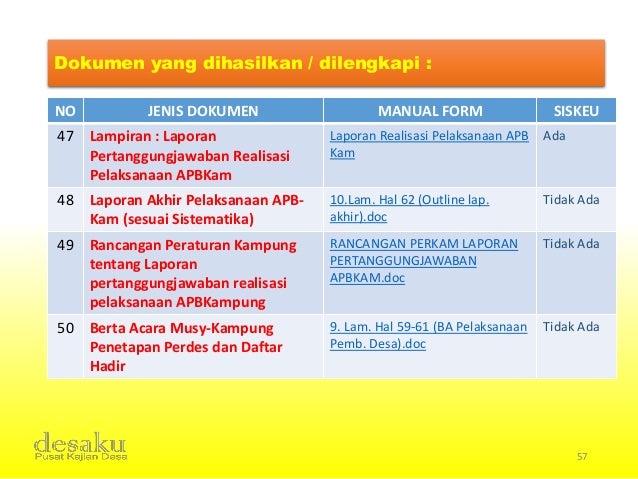 Dokumen yang dihasilkan / dilengkapi :

| NO | JENIS DOKUMEN | MANUAL FORM | SISKEU |
|---|---|---|---|
| 47 | Lampiran : Laporan Pertanggungjawaban Realisasi Pelaksanaan APBKam | Laporan Realisasi Pelaksanaan APB Kam | Ada |
| 48 | Laporan Akhir Pelaksanaan APB-Kam (sesuai Sistematika) | 10.Lam. Hal 62 (Outline lap. akhir).doc | Tidak Ada |
| 49 | Rancangan Peraturan Kampung tentang Laporan pertanggungjawaban realisasi pelaksanaan APBKampung | RANCANGAN PERKAM LAPORAN PERTANGGUNGJAWABAN APBKAM.doc | Tidak Ada |
| 50 | Berta Acara Musy-Kampung Penetapan Perdes dan Daftar Hadir | 9. Lam. Hal 59-61 (BA Pelaksanaan Pemb. Desa).doc | Tidak Ada |

desaku
Pusat Kajian Desa

57